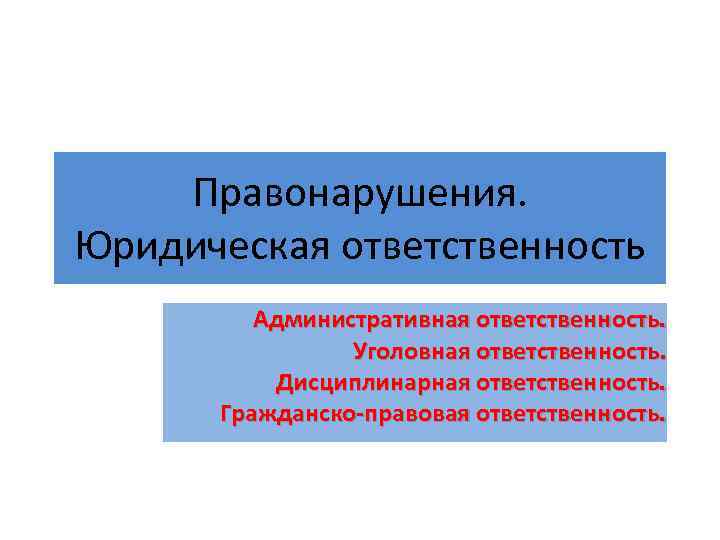 Правонарушения.
Юридическая ответственность

Административная ответственность.
Уголовная ответственность.
Дисциплинарная ответственность.
Гражданско-правовая ответственность.